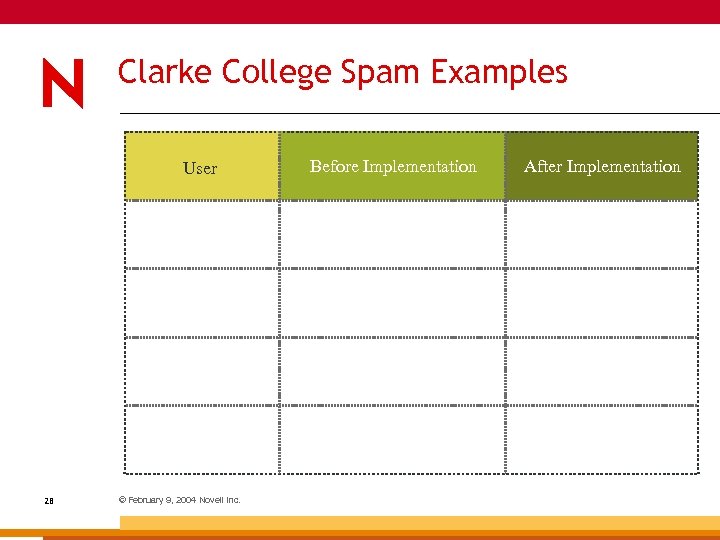 N

Clarke College Spam Examples

| User | Before Implementation | After Implementation |
|---|---|---|
| | | |
| | | |
| | | |
| | | |

28

© February 9, 2004 Novell Inc.